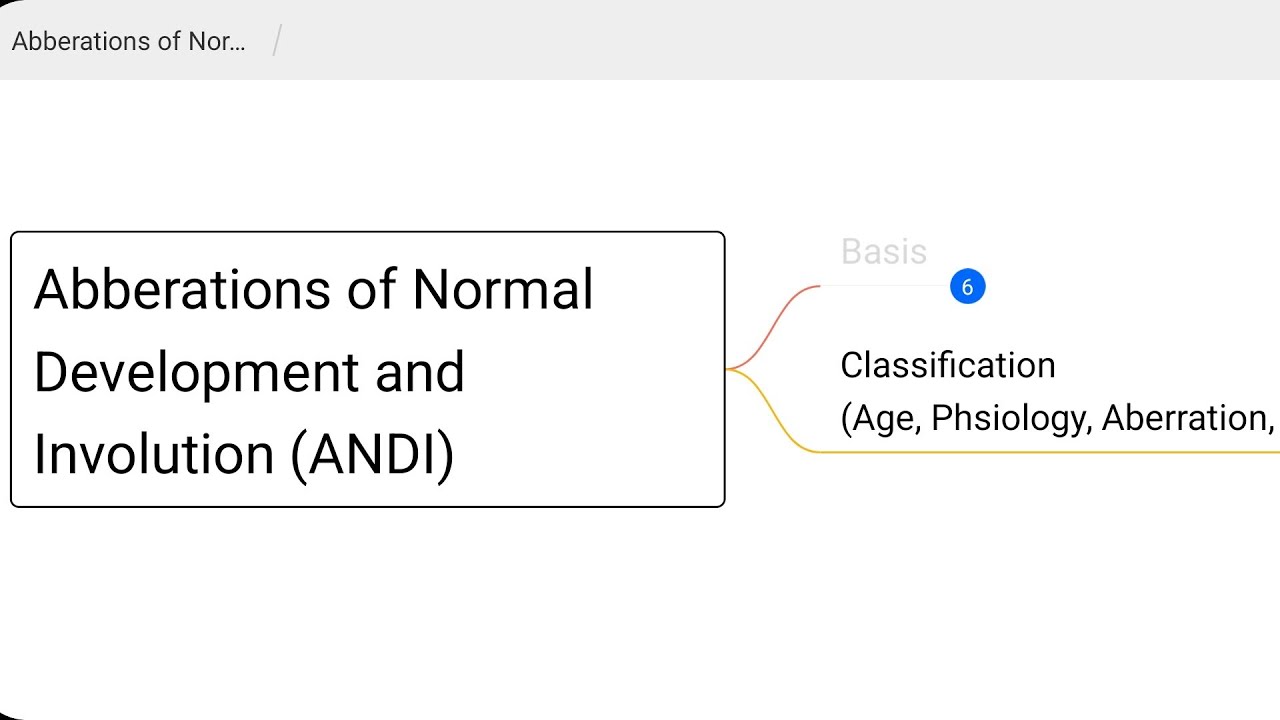 Abberations of Nor... /

Abberations of Normal Development and Involution (ANDI)

Basis

6

Classification (Age, Phsiology, Aberration,